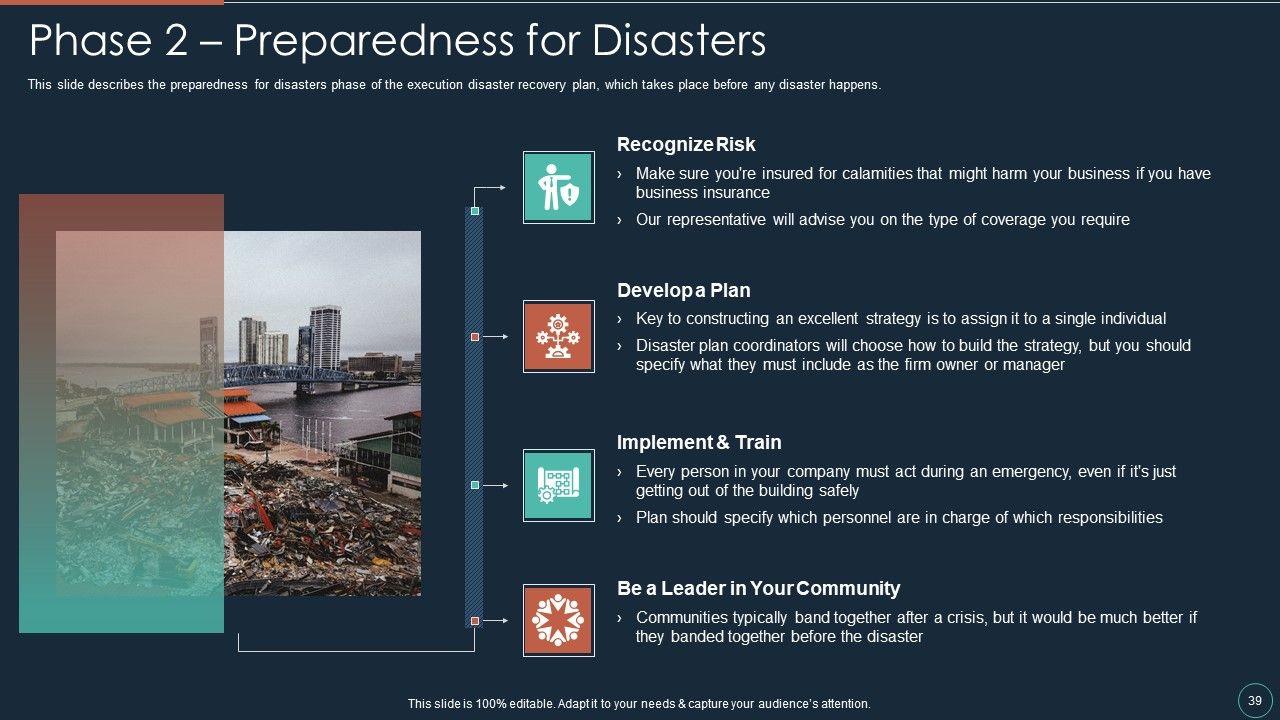 Phase 2 – Preparedness for Disasters

This slide describes the preparedness for disasters phase of the execution disaster recovery plan, which takes place before any disaster happens.

Recognize Risk

› Make sure you're insured for calamities that might harm your business if you have business insurance

› Our representative will advise you on the type of coverage you require

Develop a Plan

› Key to constructing an excellent strategy is to assign it to a single individual

› Disaster plan coordinators will choose how to build the strategy, but you should specify what they must include as the firm owner or manager

Implement & Train

› Every person in your company must act during an emergency, even if it's just getting out of the building safely

› Plan should specify which personnel are in charge of which responsibilities

Be a Leader in Your Community

› Communities typically band together after a crisis, but it would be much better if they banded together before the disaster

This slide is 100% editable. Adapt it to your needs & capture your audience's attention.

39